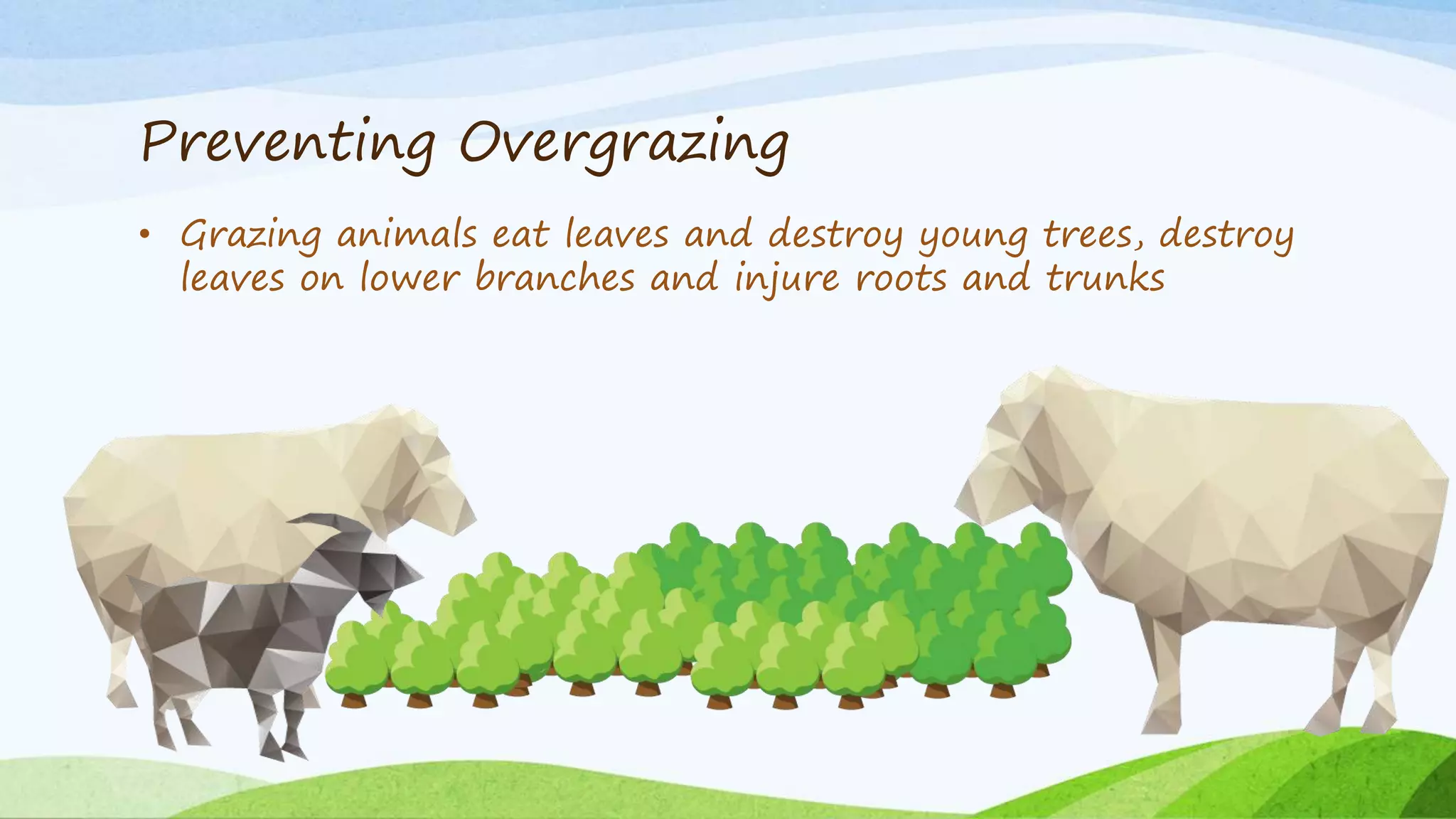 Preventing Overgrazing

• Grazing animals eat leaves and destroy young trees, destroy leaves on lower branches and injure roots and trunks